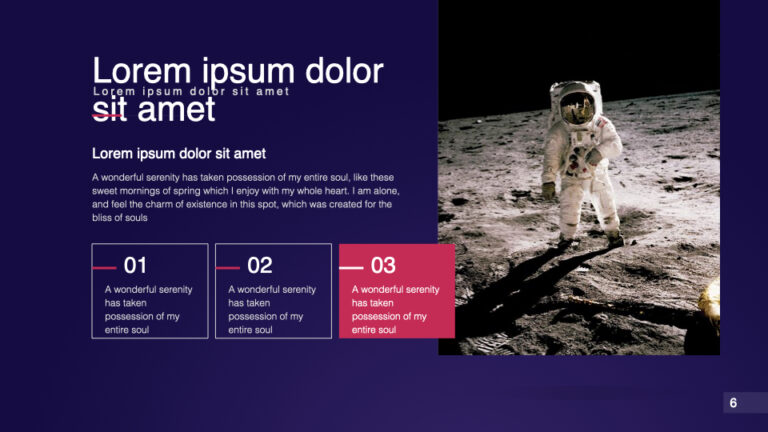 Lorem ipsum dolor sit amet

Lorem ipsum dolor sit amet

Lorem ipsum dolor sit amet

A wonderful serenity has taken possession of my entire soul, like these sweet mornings of spring which I enjoy with my whole heart. I am alone, and feel the charm of existence in this spot, which was created for the bliss of souls

01
A wonderful serenity has taken possession of my entire soul

02
A wonderful serenity has taken possession of my entire soul

03
A wonderful serenity has taken possession of my entire soul

6